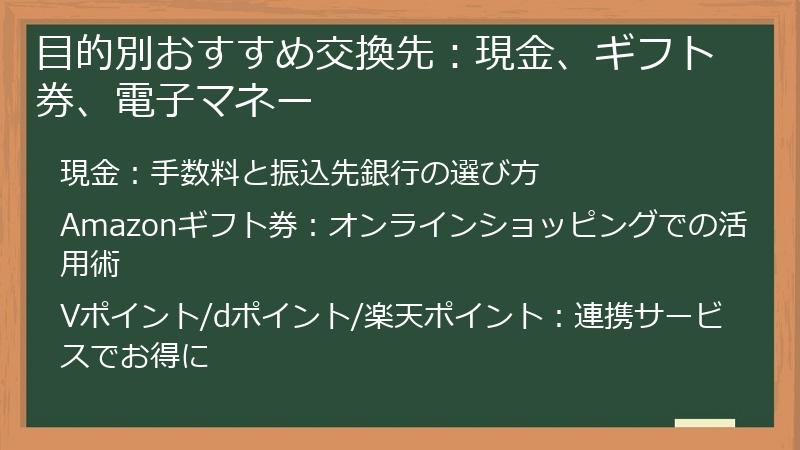 目的別おすすめ交換先：現金、ギフト券、電子マネー

現金：手数料と振込先銀行の選び方

Amazonギフト券：オンラインショッピングでの活用術

Vポイント/dポイント/楽天ポイント：連携サービスでお得に